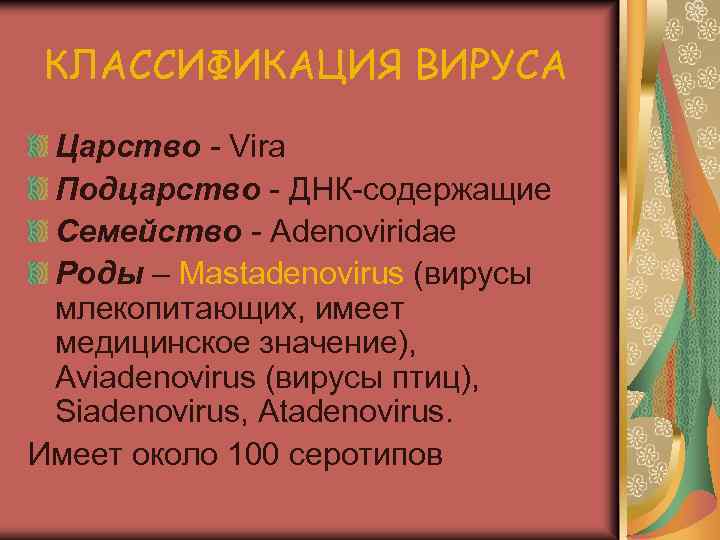 КЛАССИФИКАЦИЯ ВИРУСА

Царство - Vira

Подцарство - ДНК-содержащие

Семейство - Adenoviridae

Роды – Mastadenovirus (вирусы млекопитающих, имеет медицинское значение), Aviadenovirus (вирусы птиц), Siadenovirus, Atadenovirus.

Имеет около 100 серотипов